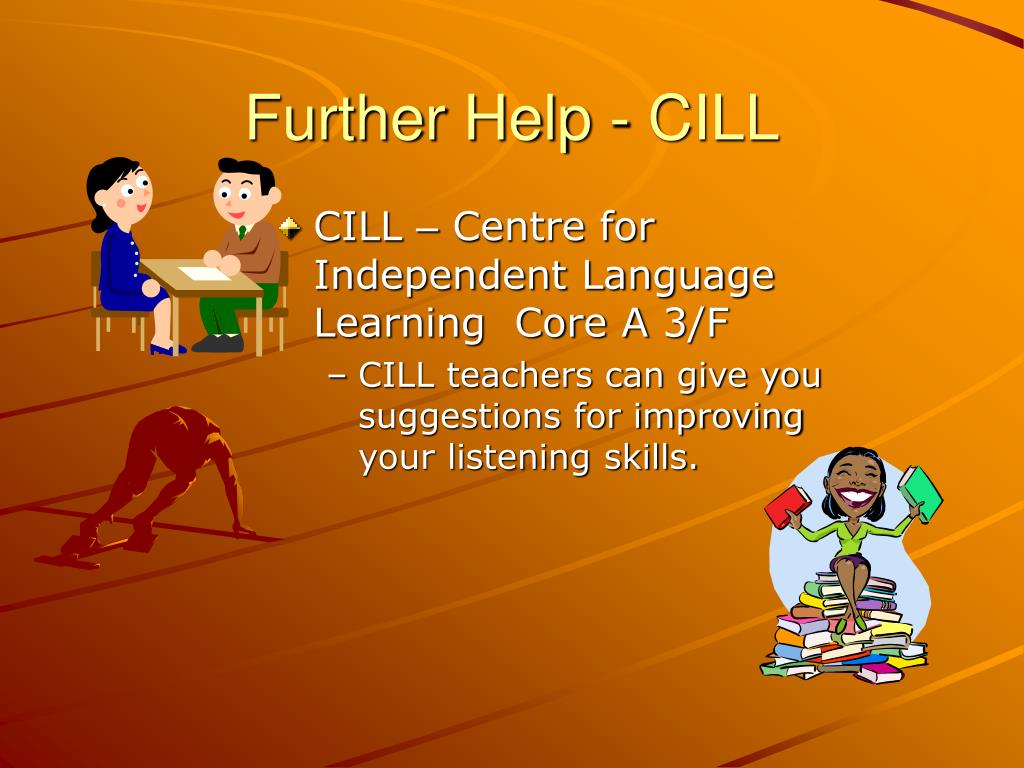 Further Help - CILL

CILL – Centre for Independent Language Learning  Core A 3/F

– CILL teachers can give you suggestions for improving your listening skills.